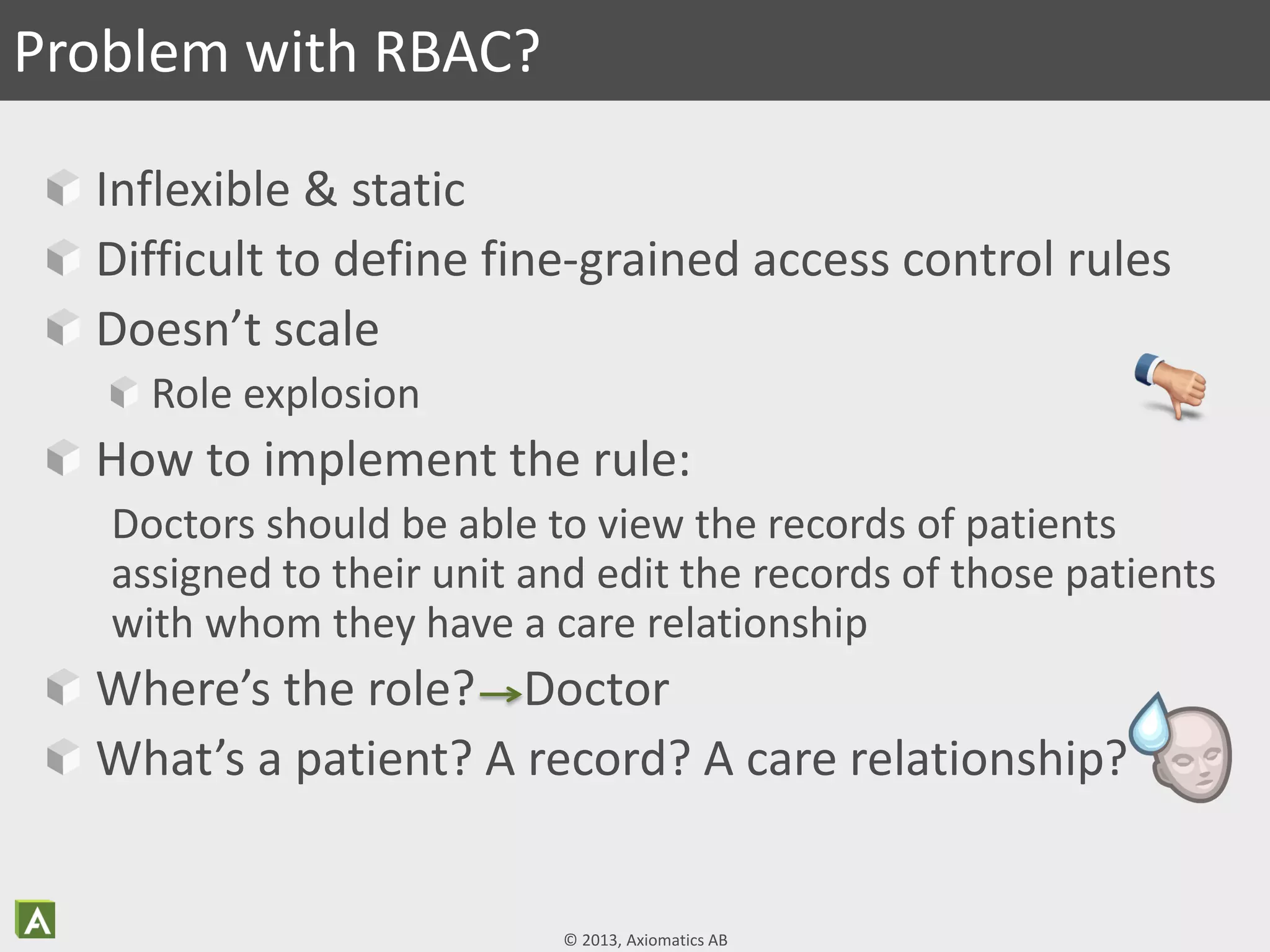 Problem with RBAC?

Inflexible & static

Difficult to define fine-grained access control rules

Doesn’t scale

Role explosion

How to implement the rule:

Doctors should be able to view the records of patients assigned to their unit and edit the records of those patients with whom they have a care relationship

Where’s the role? → Doctor

What’s a patient? A record? A care relationship?

A

© 2013, Axiomatics AB